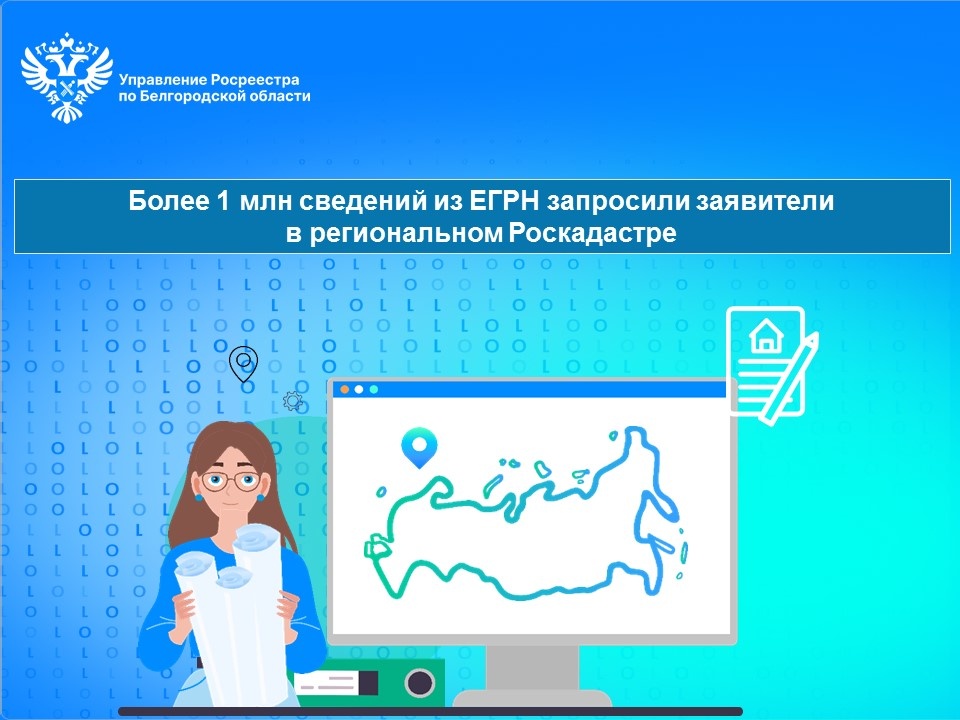 Управление Росреестра
по Белгородской области

Более 1 млн сведений из ЕГРН запросили заявители
в региональном Роскадастре